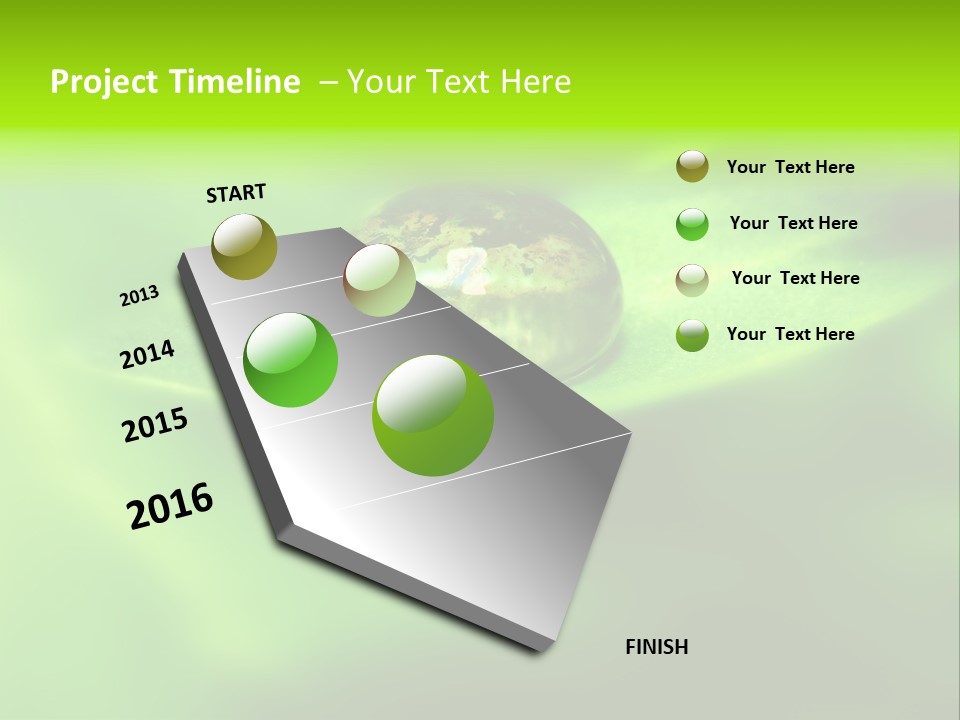 Project Timeline – Your Text Here

START

2013

2014

2015

2016

FINISH

Your Text Here

Your Text Here

Your Text Here

Your Text Here